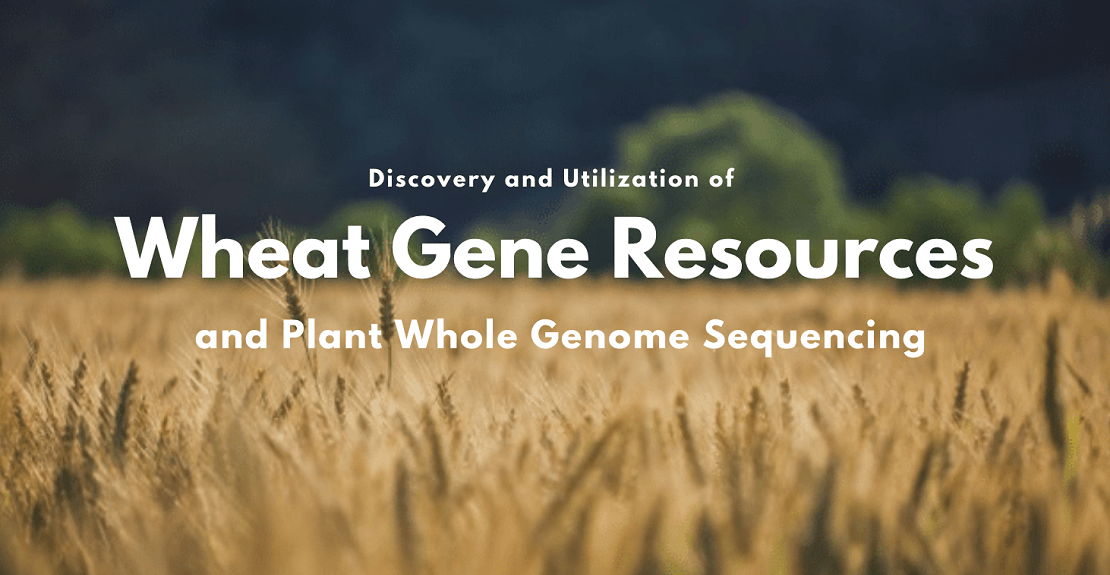 Discovery and Utilization of

Wheat Gene Resources

and Plant Whole Genome Sequencing